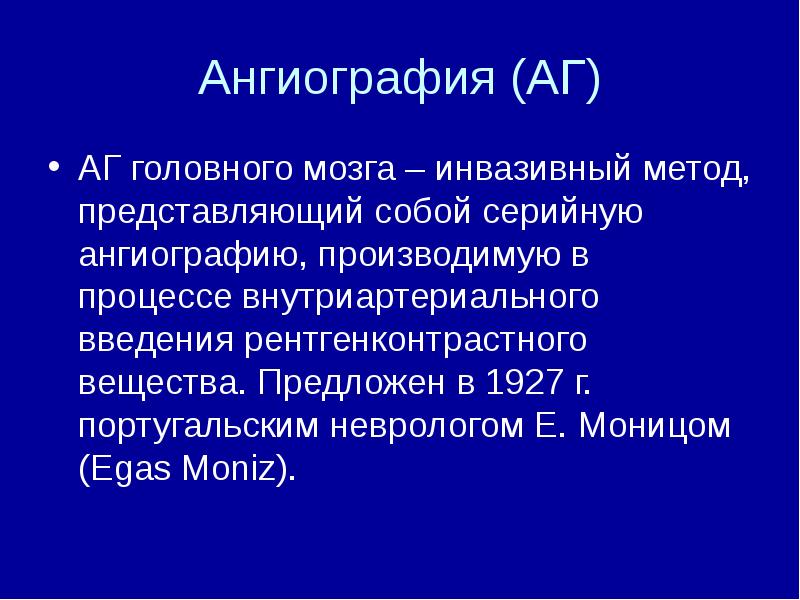 Ангиография (АГ)

• АГ головного мозга – инвазивный метод, представляющий собой серийную ангиографию, производимую в процессе внутриартериального введения рентгенконтрастного вещества. Предложен в 1927 г. португальским неврологом Е. Моницом (Egas Moniz).